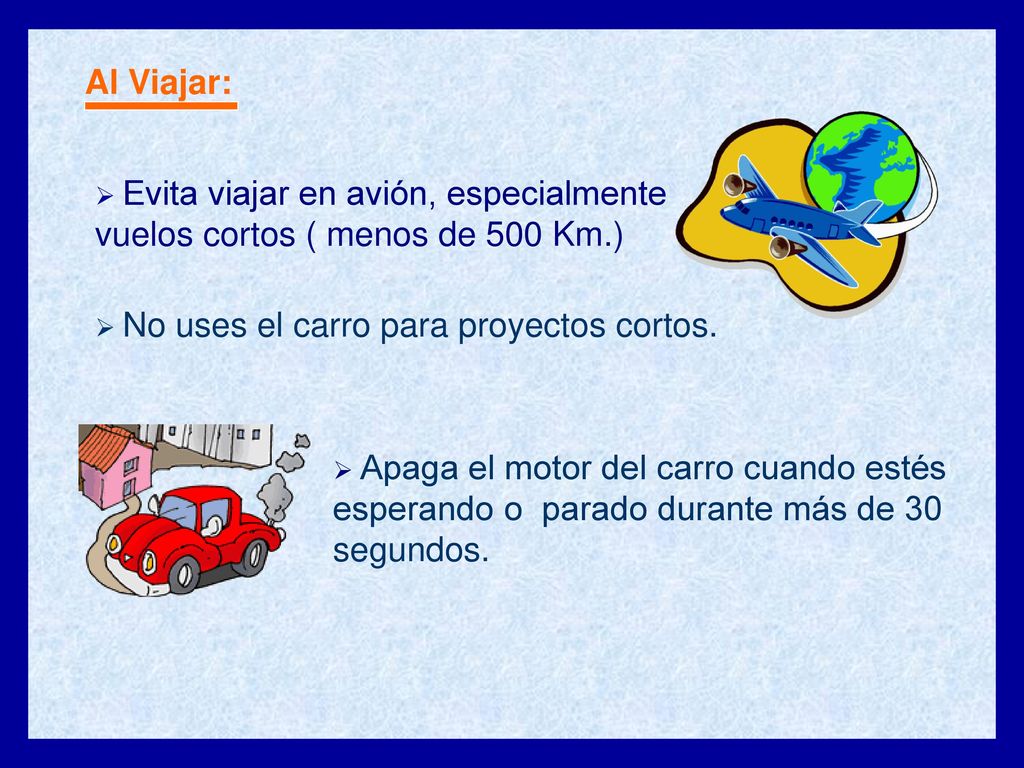 Al Viajar:

➢ Evita viajar en avión, especialmente vuelos cortos ( menos de 500 Km.)

➢ No uses el carro para proyectos cortos.

➢ Apaga el motor del carro cuando estés esperando o parado durante más de 30 segundos.